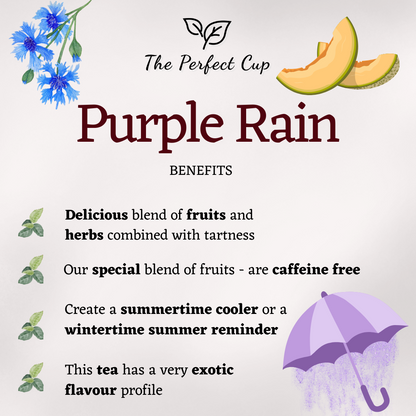 The Perfect Cup

Purple Rain

BENEFITS

Delicious blend of fruits and herbs combined with tartness

Our special blend of fruits - are caffeine free

Create a summertime cooler or a wintertime summer reminder

This tea has a very exotic flavour profile